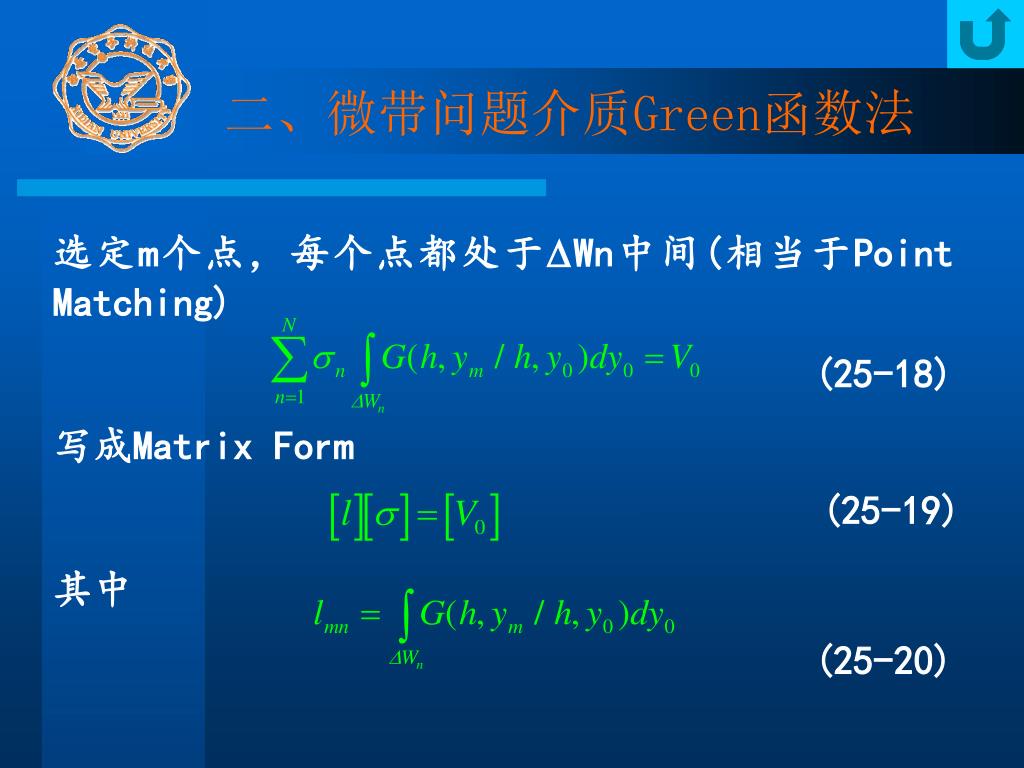 二、微带问题介质Green函数法

选定m个点，每个点都处于ΔWn中间(相当于Point Matching)

$\sum_{n=1}^{N}\sigma_n\int_{\Delta W_n}G(h,y_m/h,y_0)dy_0=V_0$ (25-18)

写成Matrix Form

$[l][\sigma]=[V_0]$ (25-19)

其中

$l_{mn}=\int_{\Delta W_n}G(h,y_m/h,y_0)dy_0$ (25-20)